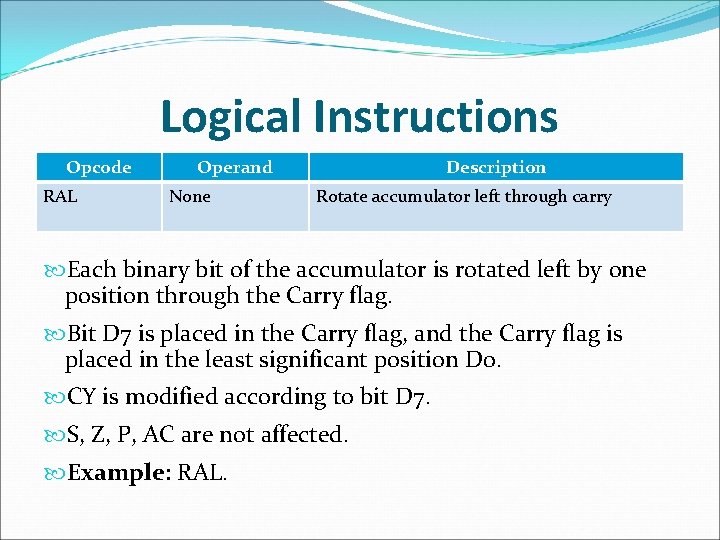 Logical Instructions

| Opcode | Operand | Description |
|---|---|---|
| RAL | None | Rotate accumulator left through carry |

Each binary bit of the accumulator is rotated left by one position through the Carry flag.

Bit D7 is placed in the Carry flag, and the Carry flag is placed in the least significant position D0.

CY is modified according to bit D7.

S, Z, P, AC are not affected.

Example: RAL.